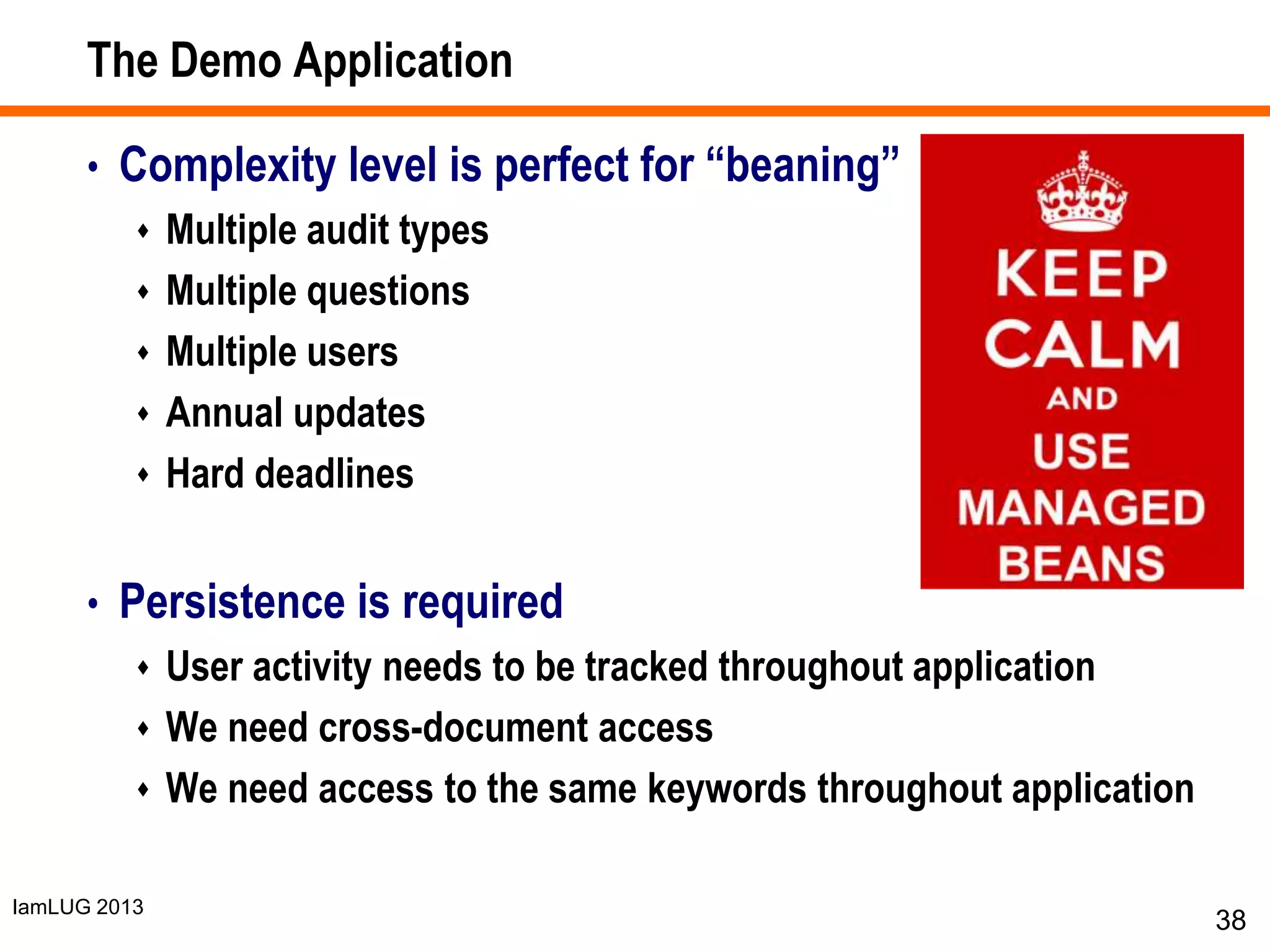 The Demo Application

• Complexity level is perfect for “beaning”
 ♦ Multiple audit types
 ♦ Multiple questions
 ♦ Multiple users
 ♦ Annual updates
 ♦ Hard deadlines

KEEP CALM AND USE MANAGED BEANS

• Persistence is required
 ♦ User activity needs to be tracked throughout application
 ♦ We need cross-document access
 ♦ We need access to the same keywords throughout application

IamLUG 2013

38